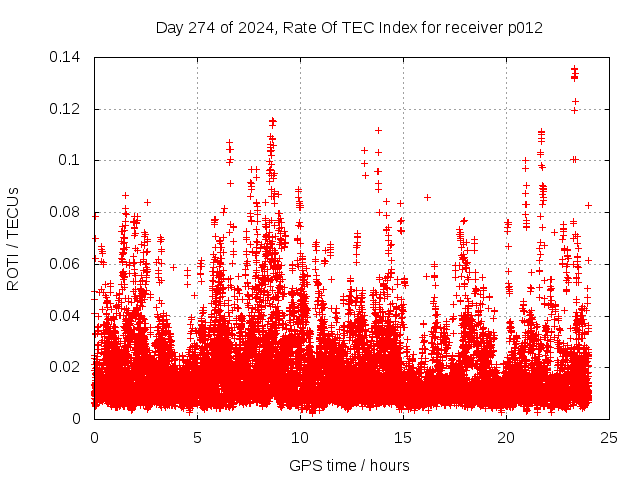 Day 274 of 2024, Rate Of TEC Index for receiver p012

ROTI / TECUs

0.14
0.12
0.1
0.08
0.06
0.04
0.02
0

0
5
10
15
20
25

GPS time / hours